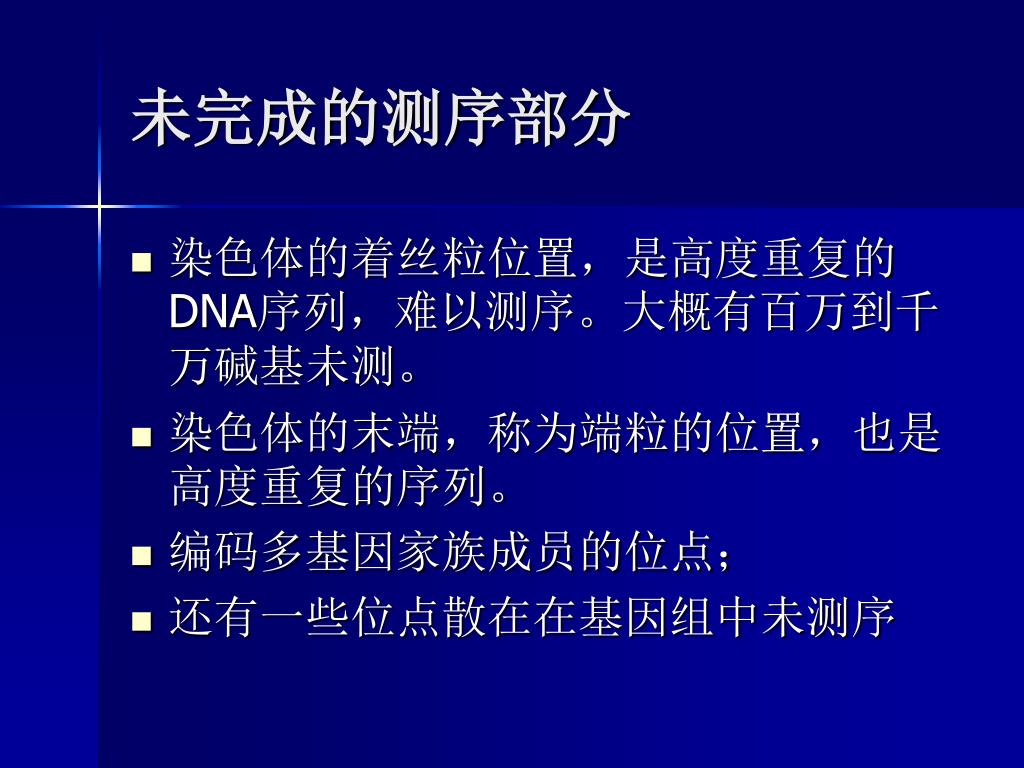 未完成的测序部分

■ 染色体的着丝粒位置，是高度重复的DNA序列，难以测序。大概有百万到千万碱基未测。

■ 染色体的末端，称为端粒的位置，也是高度重复的序列。

■ 编码多基因家族成员的位点；

■ 还有一些位点散在在基因组中未测序